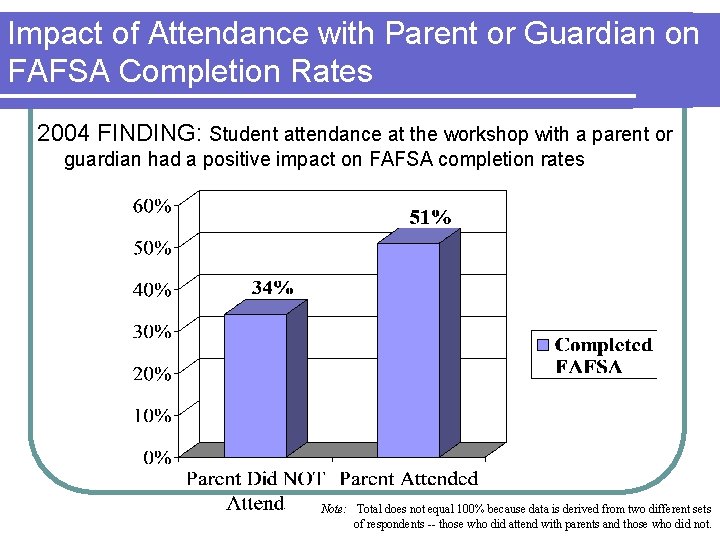 Impact of Attendance with Parent or Guardian on FAFSA Completion Rates

2004 FINDING: Student attendance at the workshop with a parent or guardian had a positive impact on FAFSA completion rates

60%
50%
40%
30%
20%
10%
0%

34%
51%

Parent Did NOT Attend
Parent Attended

Completed FAFSA

Note: Total does not equal 100% because data is derived from two different sets of respondents -- those who did attend with parents and those who did not.